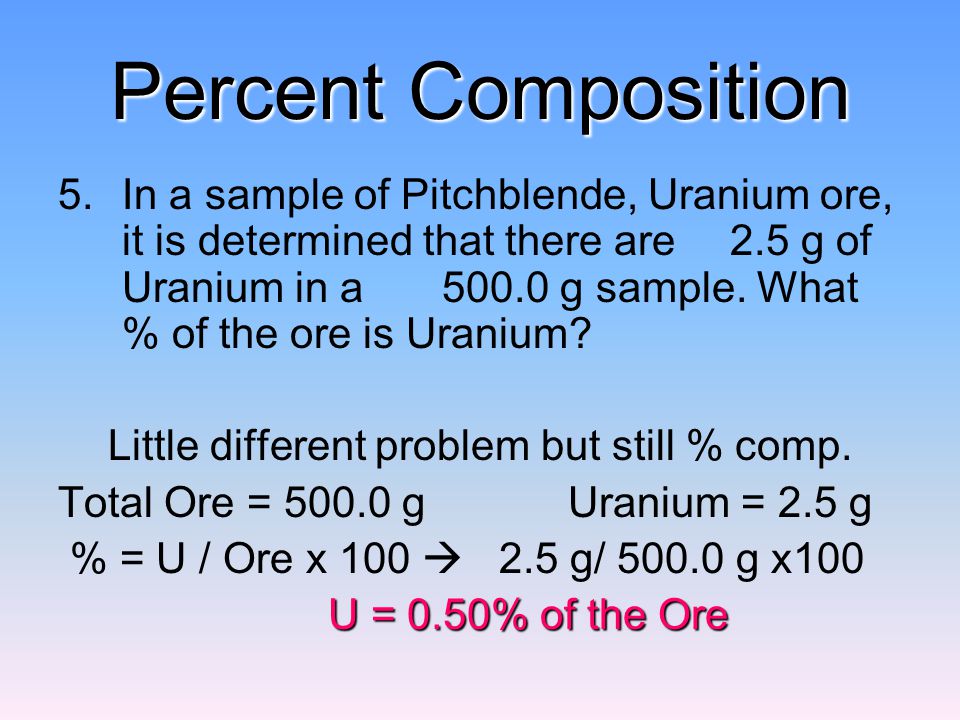 Percent Composition

5. In a sample of Pitchblende, Uranium ore, it is determined that there are 2.5 g of Uranium in a 500.0 g sample. What % of the ore is Uranium?

Little different problem but still % comp.

Total Ore = 500.0 g Uranium = 2.5 g

% = U / Ore x 100 → 2.5 g/ 500.0 g x100

U = 0.50% of the Ore